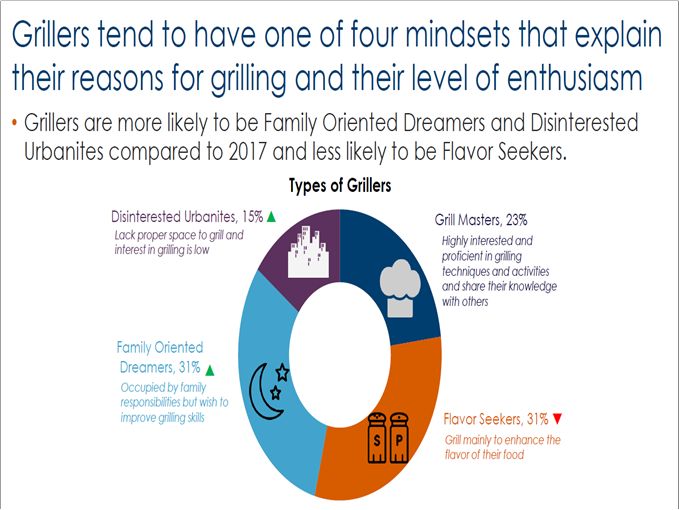 Grillers tend to have one of four mindsets that explain their reasons for grilling and their level of enthusiasm

• Grillers are more likely to be Family Oriented Dreamers and Disinterested Urbanites compared to 2017 and less likely to be Flavor Seekers.

Types of Grillers

Disinterested Urbanites, 15% ▲
Lack proper space to grill and interest in grilling is low

Grill Masters, 23%
Highly interested and proficient in grilling techniques and activities and share their knowledge with others

Family Oriented Dreamers, 31% ▲
Occupied by family responsibilities but wish to improve grilling skills

Flavor Seekers, 31% ▼
Grill mainly to enhance the flavor of their food

S P